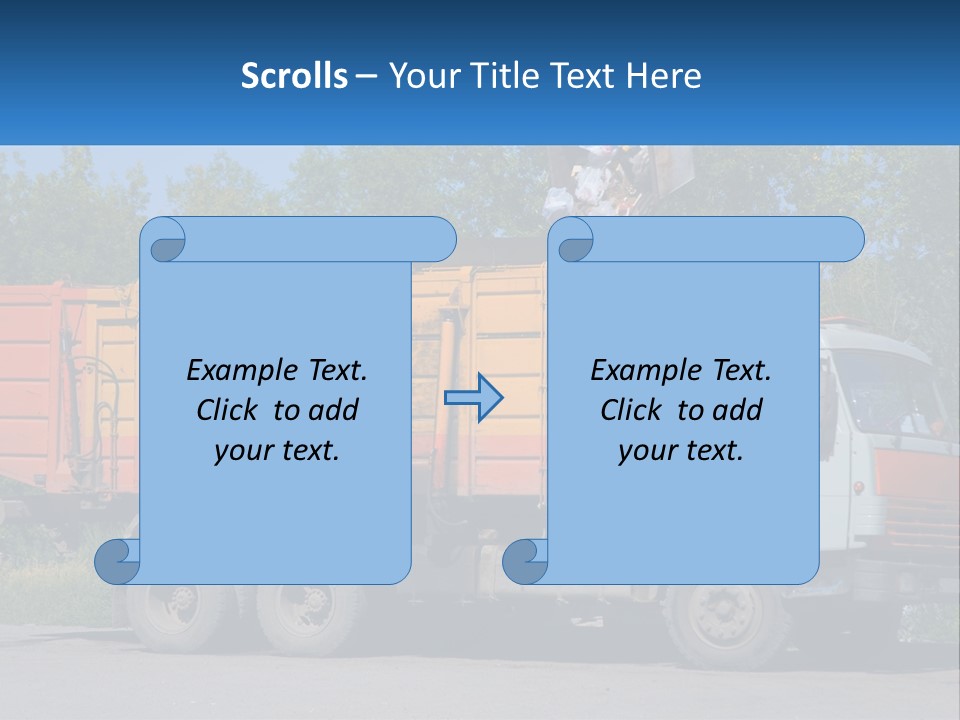 Scrolls – Your Title Text Here

Example Text. Click to add your text.

Example Text. Click to add your text.